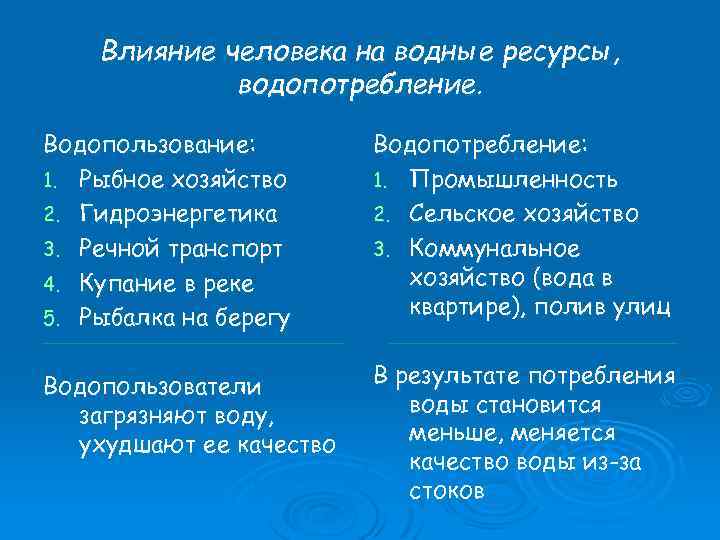 Влияние человека на водные ресурсы, водопотребление.

Водопользование:
1. Рыбное хозяйство
2. Гидроэнергетика
3. Речной транспорт
4. Купание в реке
5. Рыбалка на берегу

Водопользователи загрязняют воду, ухудшают ее качество

Водопотребление:
1. Промышленность
2. Сельское хозяйство
3. Коммунальное хозяйство (вода в квартире), полив улиц

В результате потребления воды становится меньше, меняется качество воды из-за стоков